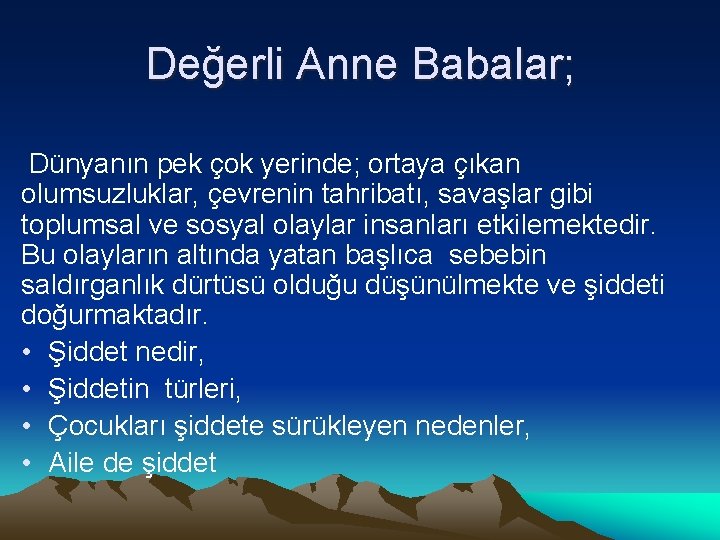 Değerli Anne Babalar;

Dünyanın pek çok yerinde; ortaya çıkan olumsuzluklar, çevrenin tahribatı, savaşlar gibi toplumsal ve sosyal olaylar insanları etkilemektedir. Bu olayların altında yatan başlıca sebebin saldırganlık dürtüsü olduğu düşünülmekte ve şiddeti doğurmaktadır.

• Şiddet nedir,
• Şiddetin türleri,
• Çocukları şiddete sürükleyen nedenler,
• Aile de şiddet